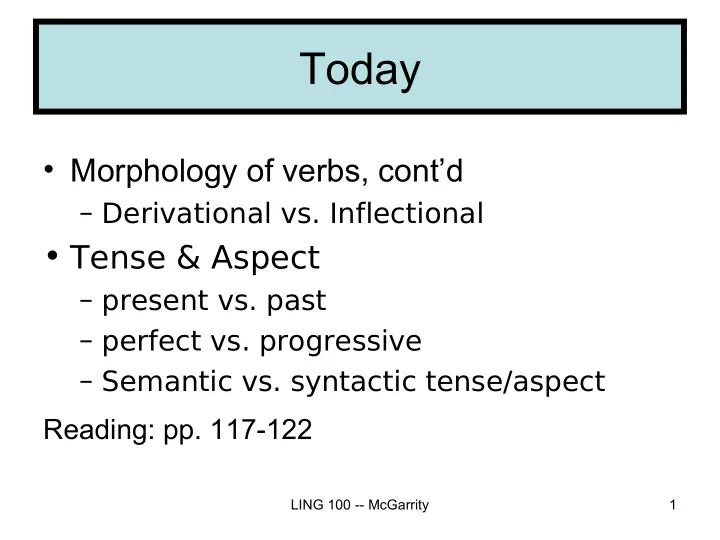 Today

• Morphology of verbs, cont'd
– Derivational vs. Inflectional

• Tense & Aspect
– present vs. past
– perfect vs. progressive
– Semantic vs. syntactic tense/aspect

Reading: pp. 117-122

LING 100 -- McGarrity

1